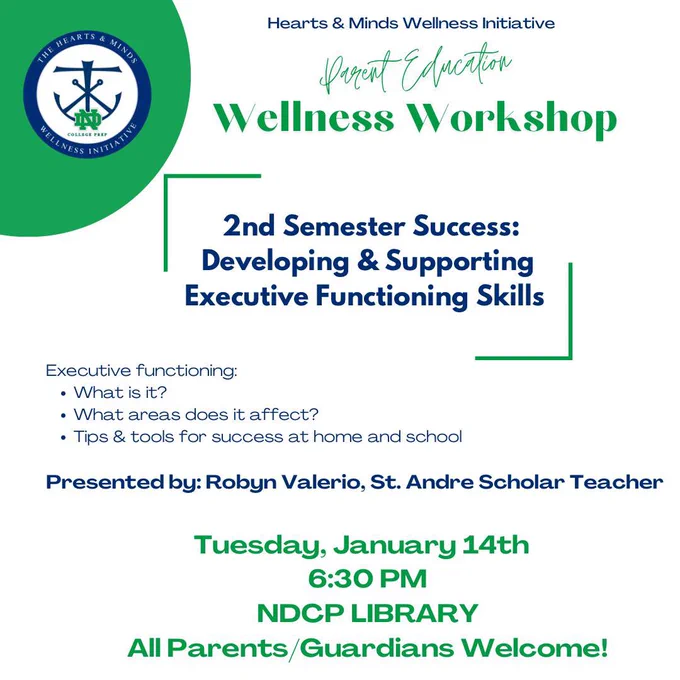 THE HEARTS & MINDS
ND
COLLEGE PREP
WELLNESS INITIATIVE

Hearts & Minds Wellness Initiative

Parent Education
Wellness Workshop

2nd Semester Success: Developing & Supporting Executive Functioning Skills

Executive functioning:
• What is it?
• What areas does it affect?
• Tips & tools for success at home and school

Presented by: Robyn Valerio, St. Andre Scholar Teacher

Tuesday, January 14th
6:30 PM
NDCP LIBRARY
All Parents/Guardians Welcome!